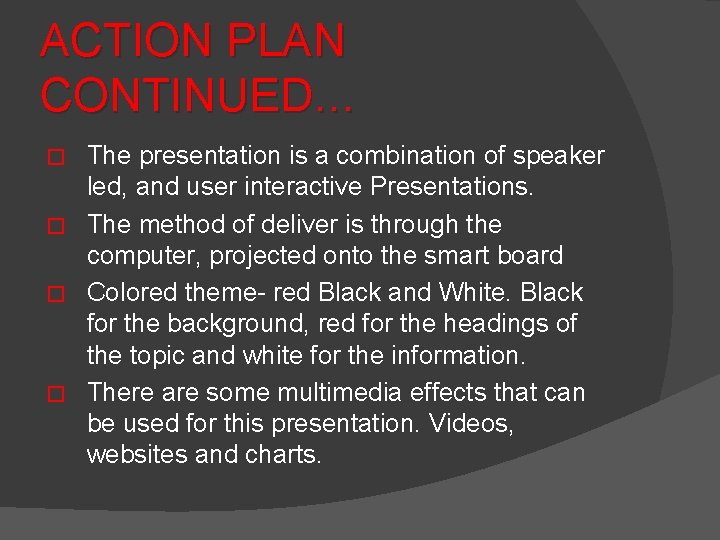 ACTION PLAN CONTINUED…

□ The presentation is a combination of speaker led, and user interactive Presentations.

□ The method of deliver is through the computer, projected onto the smart board

□ Colored theme- red Black and White. Black for the background, red for the headings of the topic and white for the information.

□ There are some multimedia effects that can be used for this presentation. Videos, websites and charts.